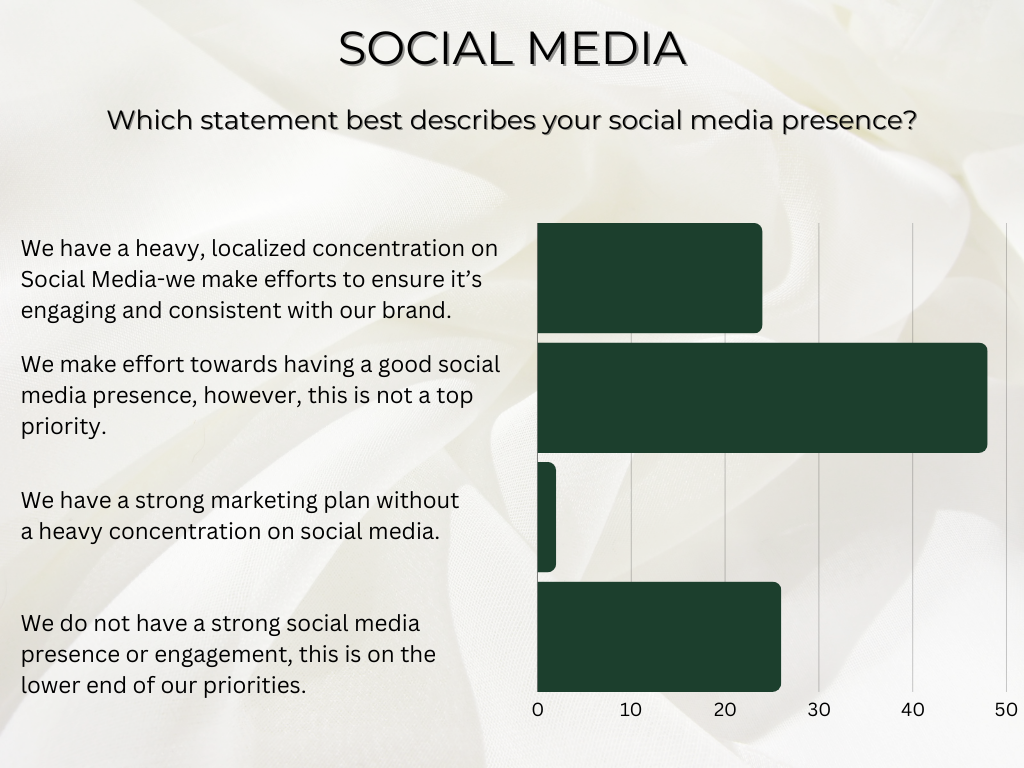 SOCIAL MEDIA

Which statement best describes your social media presence?

We have a heavy, localized concentration on Social Media-we make efforts to ensure it's engaging and consistent with our brand.

We make effort towards having a good social media presence, however, this is not a top priority.

We have a strong marketing plan without a heavy concentration on social media.

We do not have a strong social media presence or engagement, this is on the lower end of our priorities.

0 10 20 30 40 50